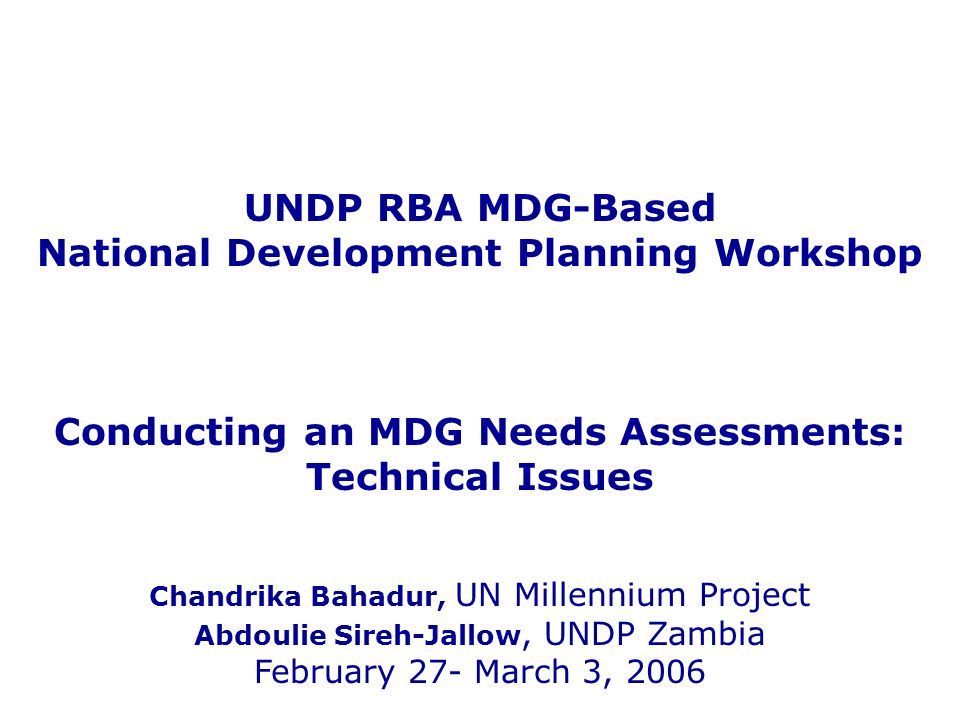 UNDP RBA MDG-Based
National Development Planning Workshop

Conducting an MDG Needs Assessments: Technical Issues

Chandrika Bahadur, UN Millennium Project
Abdoulie Sireh-Jallow, UNDP Zambia
February 27- March 3, 2006